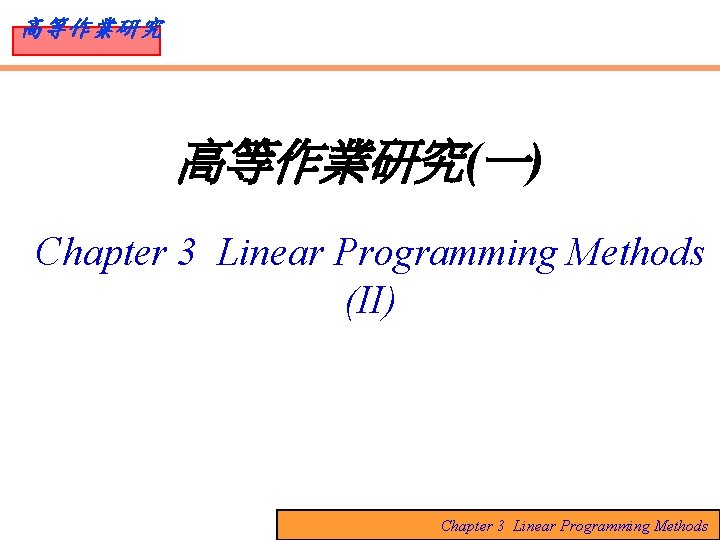 高等作業研究

高等作業研究(一)

Chapter 3 Linear Programming Methods (II)

Chapter 3 Linear Programming Methods